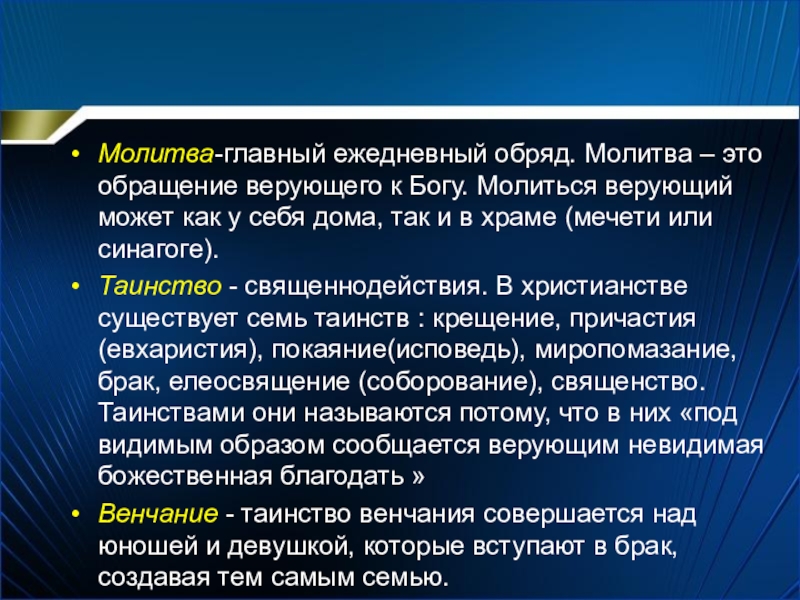 • Молитва-главный ежедневный обряд. Молитва – это обращение верующего к Богу. Молиться верующий может как у себя дома, так и в храме (мечети или синагоге).

• Таинство - священнодействия. В христианстве существует семь таинств : крещение, причастия (евхаристия), покаяние(исповедь), миропомазание, брак, елеосвящение (соборование), священство. Таинствами они называются потому, что в них «под видимым образом сообщается верующим невидимая божественная благодать »

• Венчание - таинство венчания совершается над юношей и девушкой, которые вступают в брак, создавая тем самым семью.